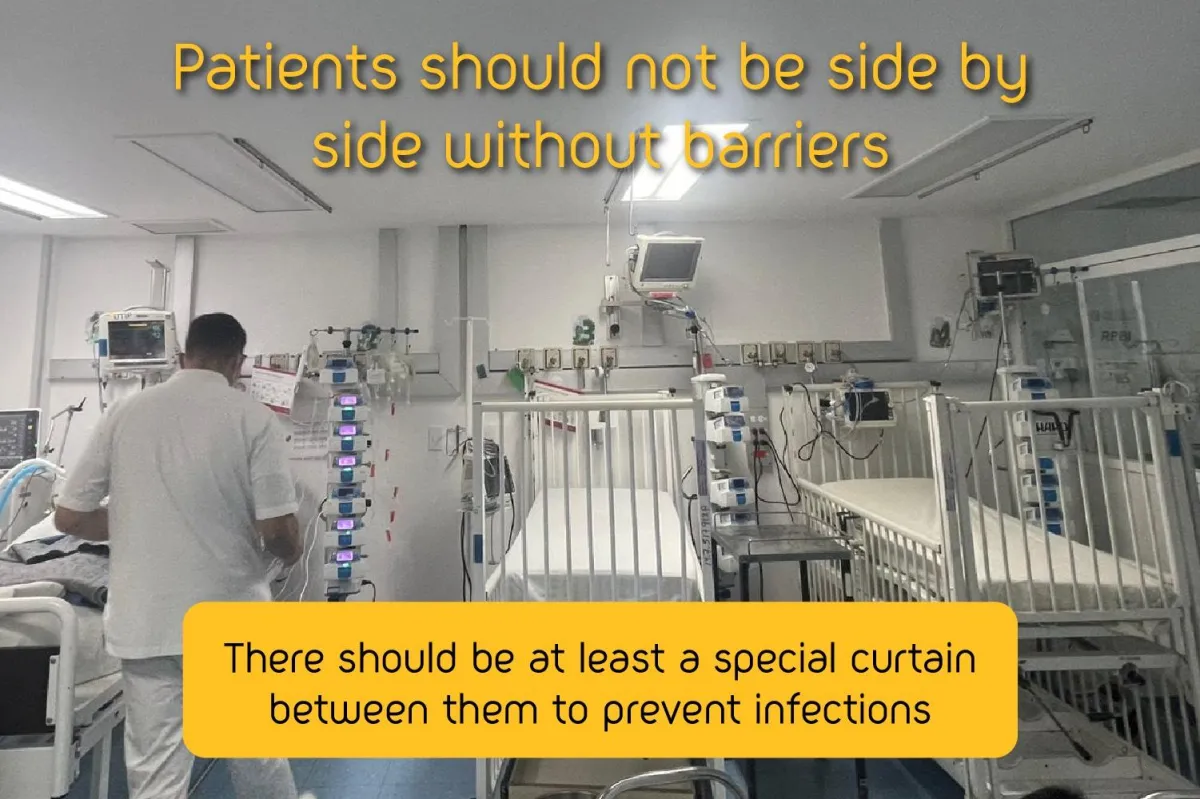 Patients should not be side by side without barriers

There should be at least a special curtain between them to prevent infections